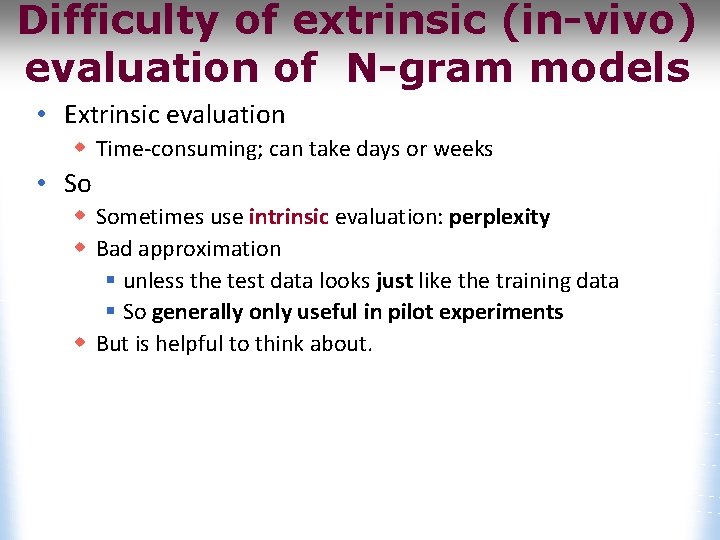 Difficulty of extrinsic (in-vivo) evaluation of N-gram models

• Extrinsic evaluation
  ◆ Time-consuming; can take days or weeks
• So
  ◆ Sometimes use intrinsic evaluation: perplexity
  ◆ Bad approximation
    ▪ unless the test data looks just like the training data
    ▪ So generally only useful in pilot experiments
  ◆ But is helpful to think about.